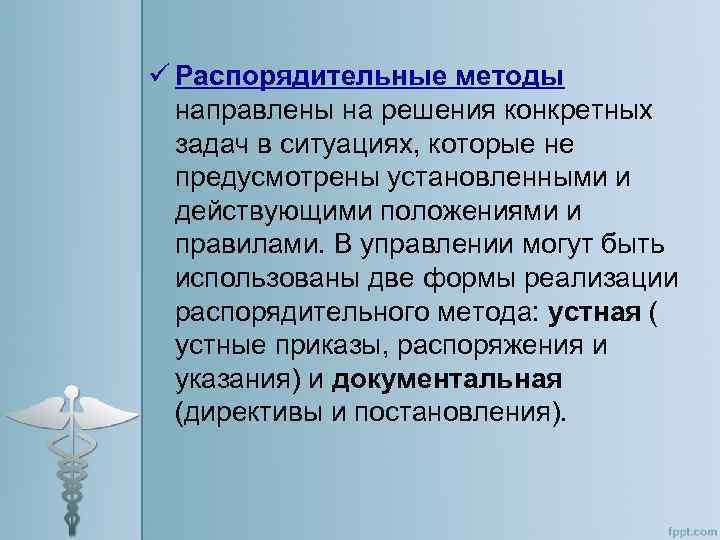 ✓ Распорядительные методы направлены на решения конкретных задач в ситуациях, которые не предусмотрены установленными и действующими положениями и правилами. В управлении могут быть использованы две формы реализации распорядительного метода: устная ( устные приказы, распоряжения и указания) и документальная (директивы и постановления).

fppt.com